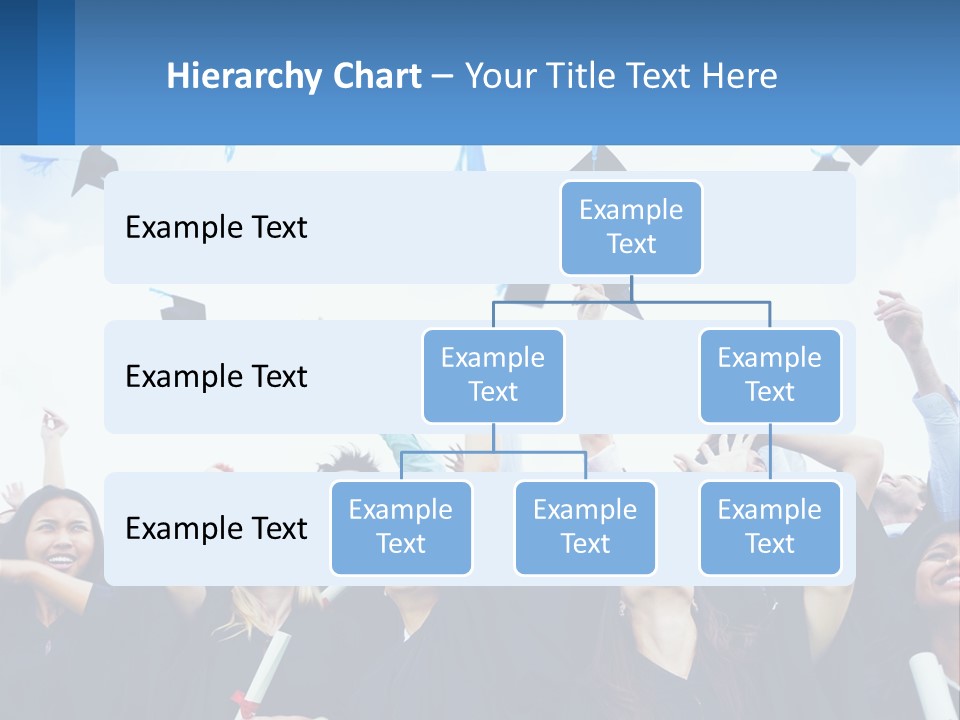 Hierarchy Chart – Your Title Text Here

Example Text

Example Text

Example Text

Example Text

Example Text

Example Text

Example Text

Example Text

Example Text